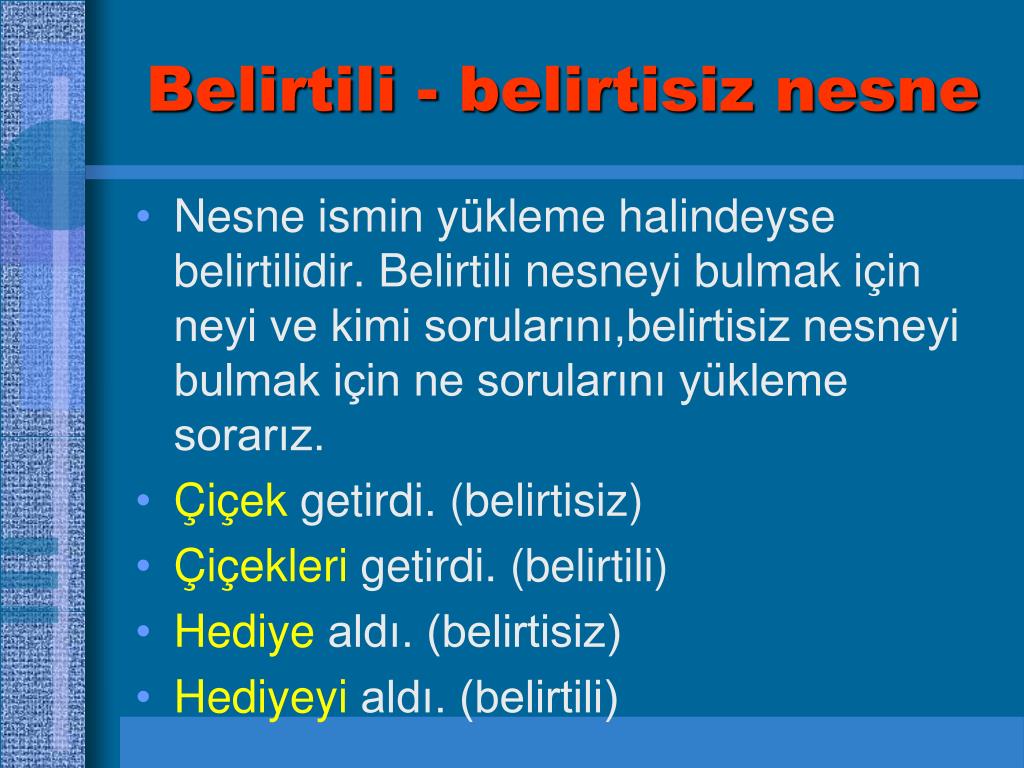 Belirtili - belirtisiz nesne

• Nesne ismin yükleme halindeyse belirtilidir. Belirtili nesneyi bulmak için neyi ve kimi sorularını,belirtisiz nesneyi bulmak için ne sorularını yükleme sorarız.
• Çiçek getirdi. (belirtisiz)
• Çiçekleri getirdi. (belirtili)
• Hediye aldı. (belirtisiz)
• Hediyeyi aldı. (belirtili)